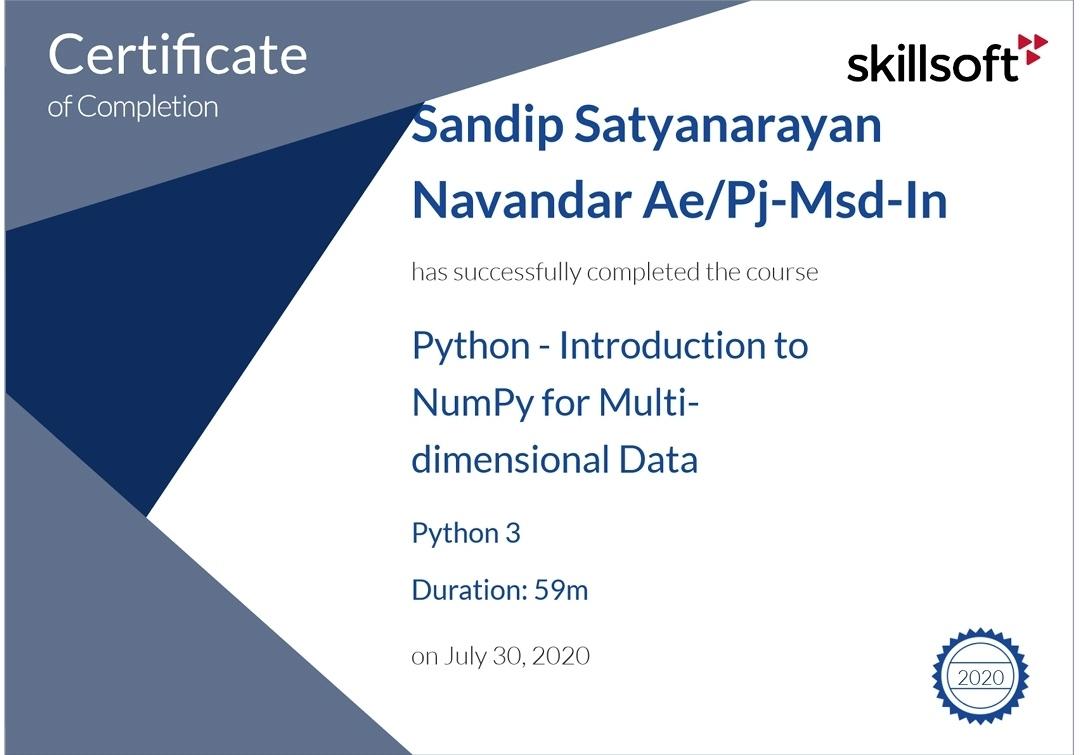 Certificate
of Completion

skillsoft

Sandip Satyanarayan Navandar Ae/Pj-Msd-In

has successfully completed the course

Python - Introduction to NumPy for Multi-dimensional Data

Python 3

Duration: 59m

on July 30, 2020

2020